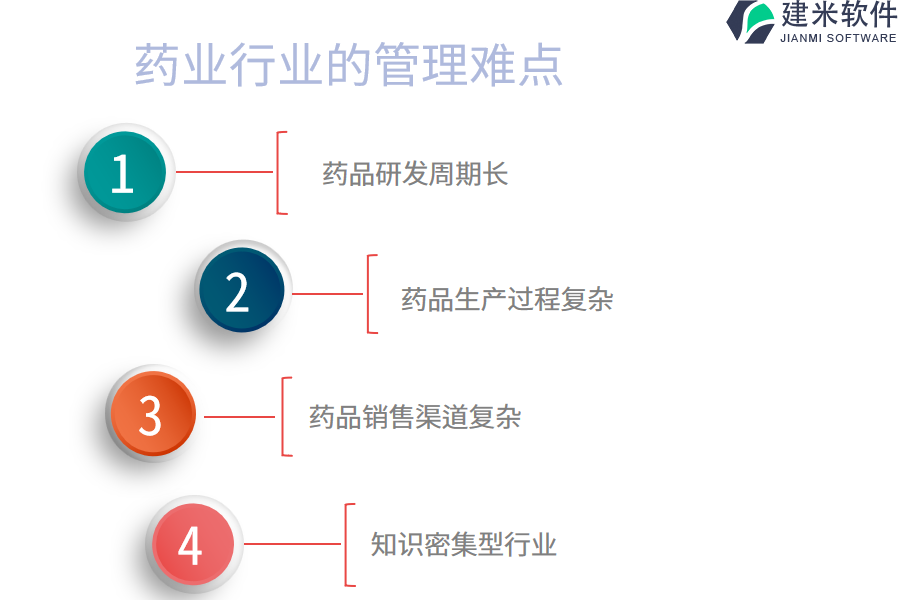 建米软件
JIANMI SOFTWARE

药业行业的管理难点

1 药品研发周期长

2 药品生产过程复杂

3 药品销售渠道复杂

4 知识密集型行业